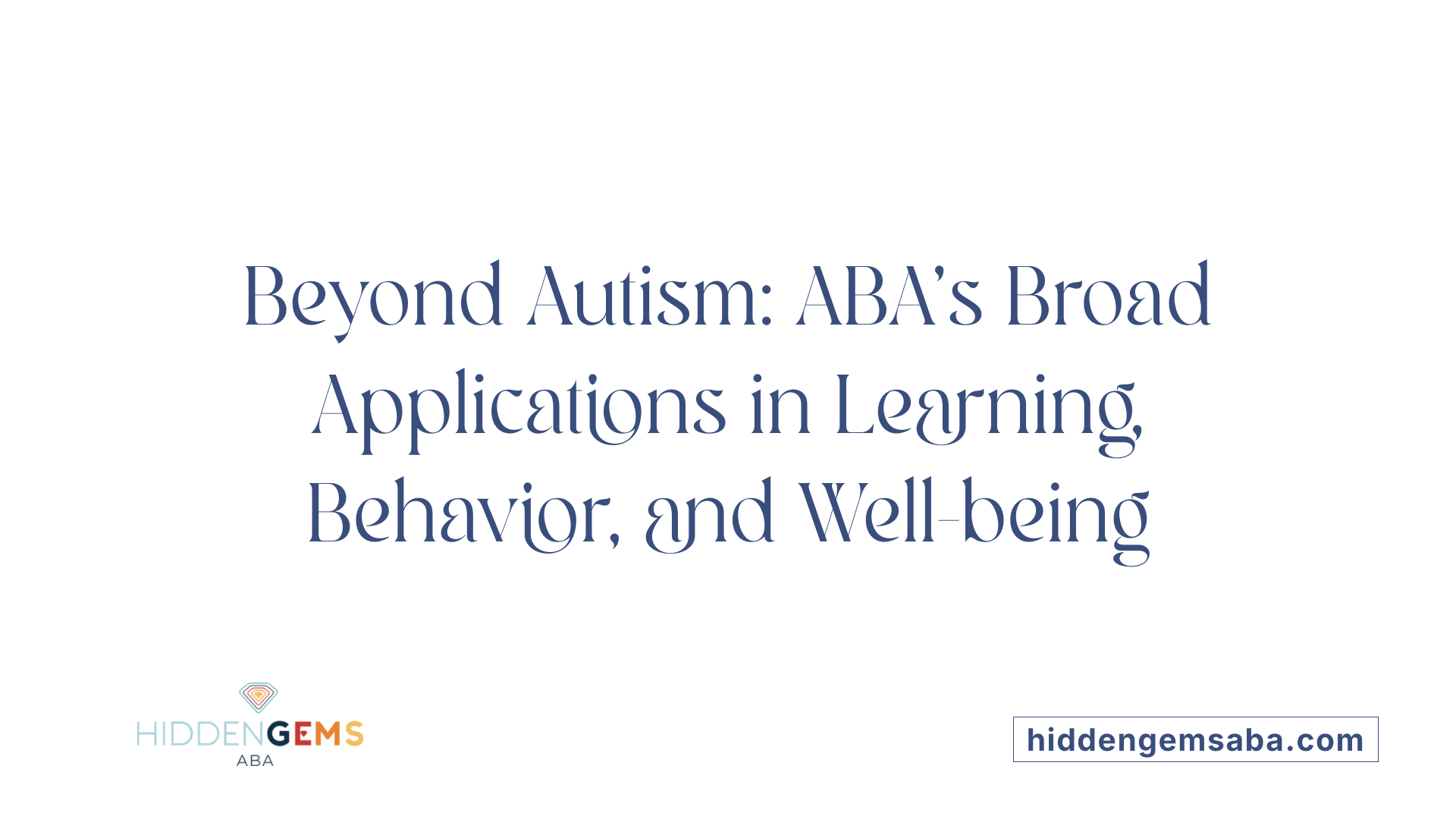 Beyond Autism: ABA's Broad Applications in Learning, Behavior, and Well-being

HIDDENGEMS
ABA

hiddengemsaba.com